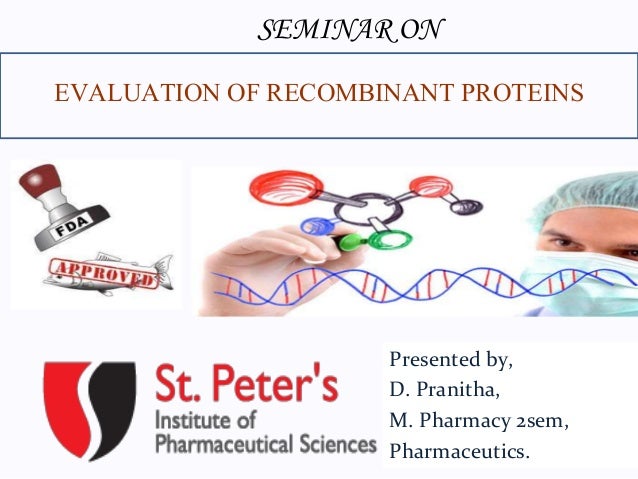 SEMINAR ON

EVALUATION OF RECOMBINANT PROTEINS

FDA

APPROVED

St. Peter's
Institute of
Pharmaceutical Sciences

Presented by,
D. Pranitha,
M. Pharmacy 2sem,
Pharmaceutics.